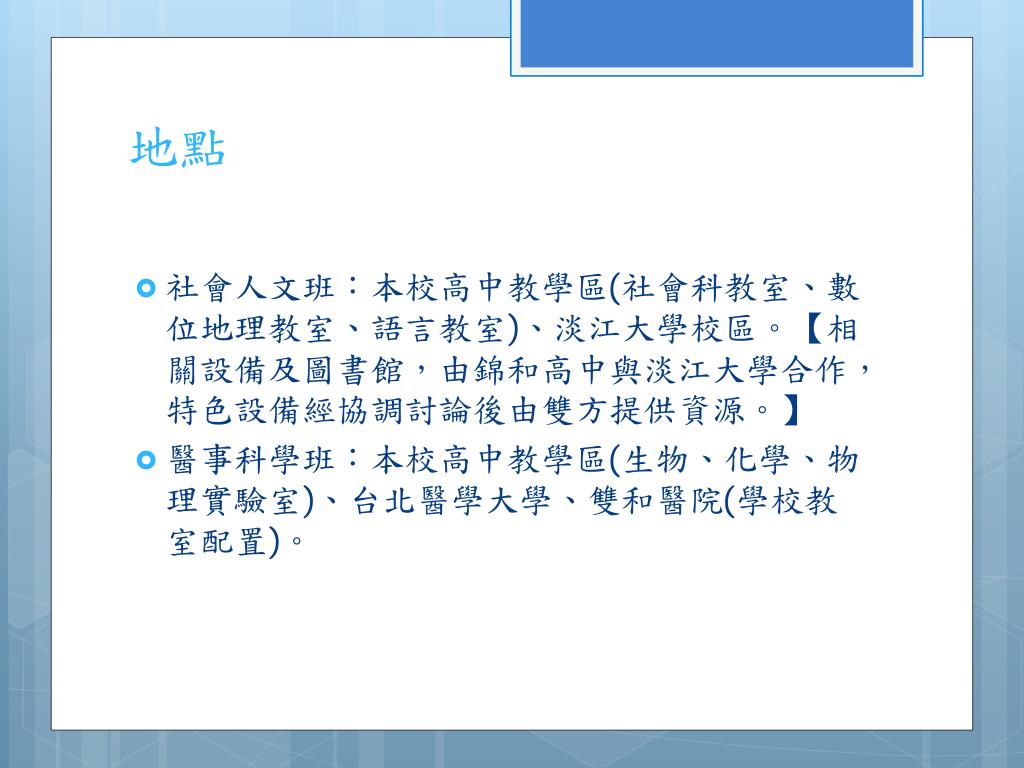 地點

社會人文班：本校高中教學區(社會科教室、數位地理教室、語言教室)、淡江大學校區。【相關設備及圖書館，由錦和高中與淡江大學合作，特色設備經協調討論後由雙方提供資源。】

醫事科學班：本校高中教學區(生物、化學、物理實驗室)、台北醫學大學、雙和醫院(學校教室配置)。